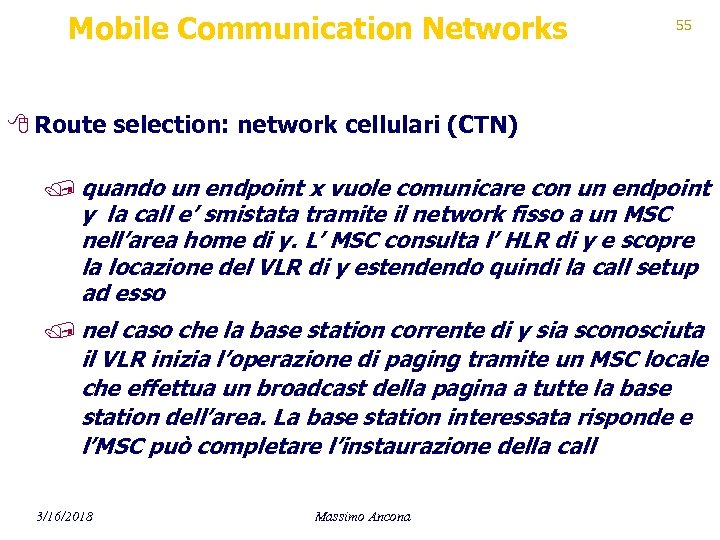 Mobile Communication Networks

55

Route selection: network cellulari (CTN)

quando un endpoint x vuole comunicare con un endpoint y la call e' smistata tramite il network fisso a un MSC nell'area home di y. L' MSC consulta l' HLR di y e scopre la locazione del VLR di y estendendo quindi la call setup ad esso

nel caso che la base station corrente di y sia sconosciuta il VLR inizia l'operazione di paging tramite un MSC locale che effettua un broadcast della pagina a tutte la base station dell'area. La base station interessata risponde e l'MSC può completare l'instaurazione della call

3/16/2018

Massimo Ancona